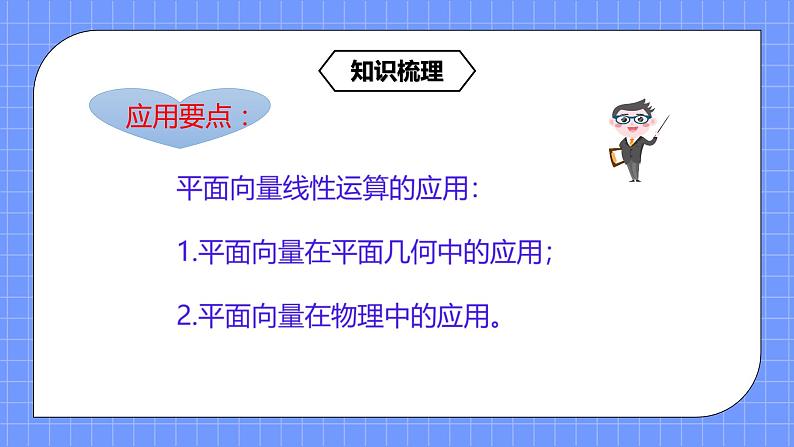 知识梳理

应用要点：

平面向量线性运算的应用：

1.平面向量在平面几何中的应用；

2.平面向量在物理中的应用。